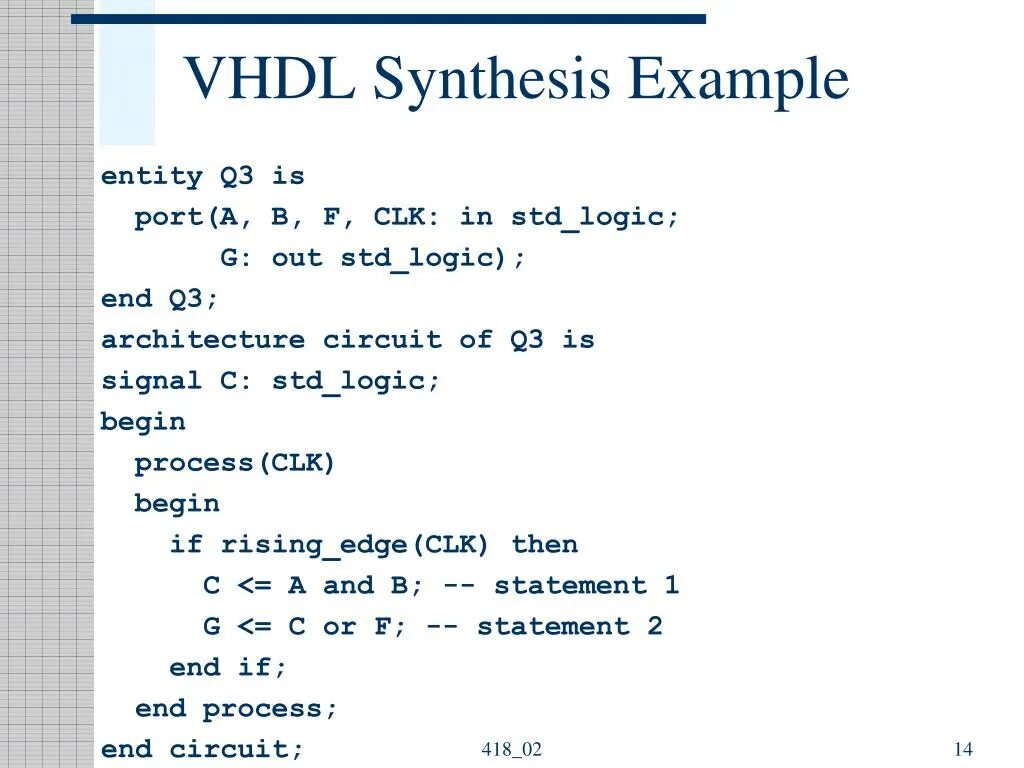 VHDL Synthesis Example

entity Q3 is
  port(A, B, F, CLK: in std_logic;
       G: out std_logic);
end Q3;
architecture circuit of Q3 is
signal C: std_logic;
begin
  process(CLK)
  begin
    if rising_edge(CLK) then
      C <= A and B; -- statement 1
      G <= C or F; -- statement 2
    end if;
  end process;
end circuit;

418_02

14